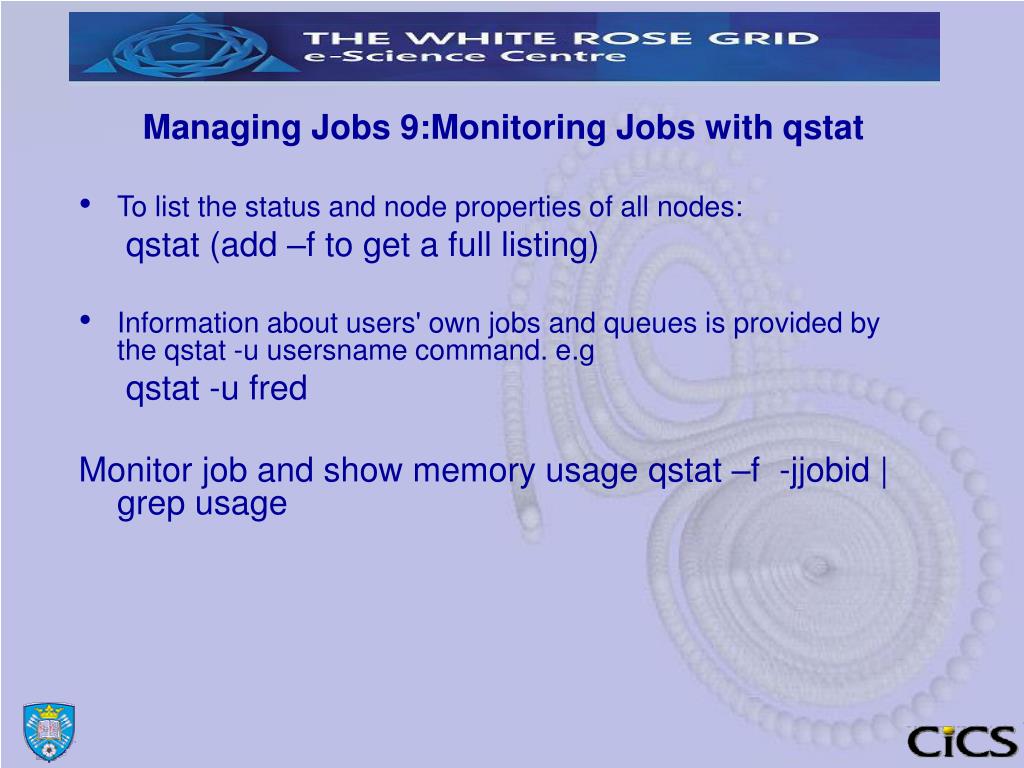 THE WHITE ROSE GRID
e-Science Centre

Managing Jobs 9:Monitoring Jobs with qstat

• To list the status and node properties of all nodes:
qstat (add –f to get a full listing)

• Information about users' own jobs and queues is provided by the qstat -u usersname command. e.g
qstat -u fred

Monitor job and show memory usage qstat –f -jjobid | grep usage

CiCS